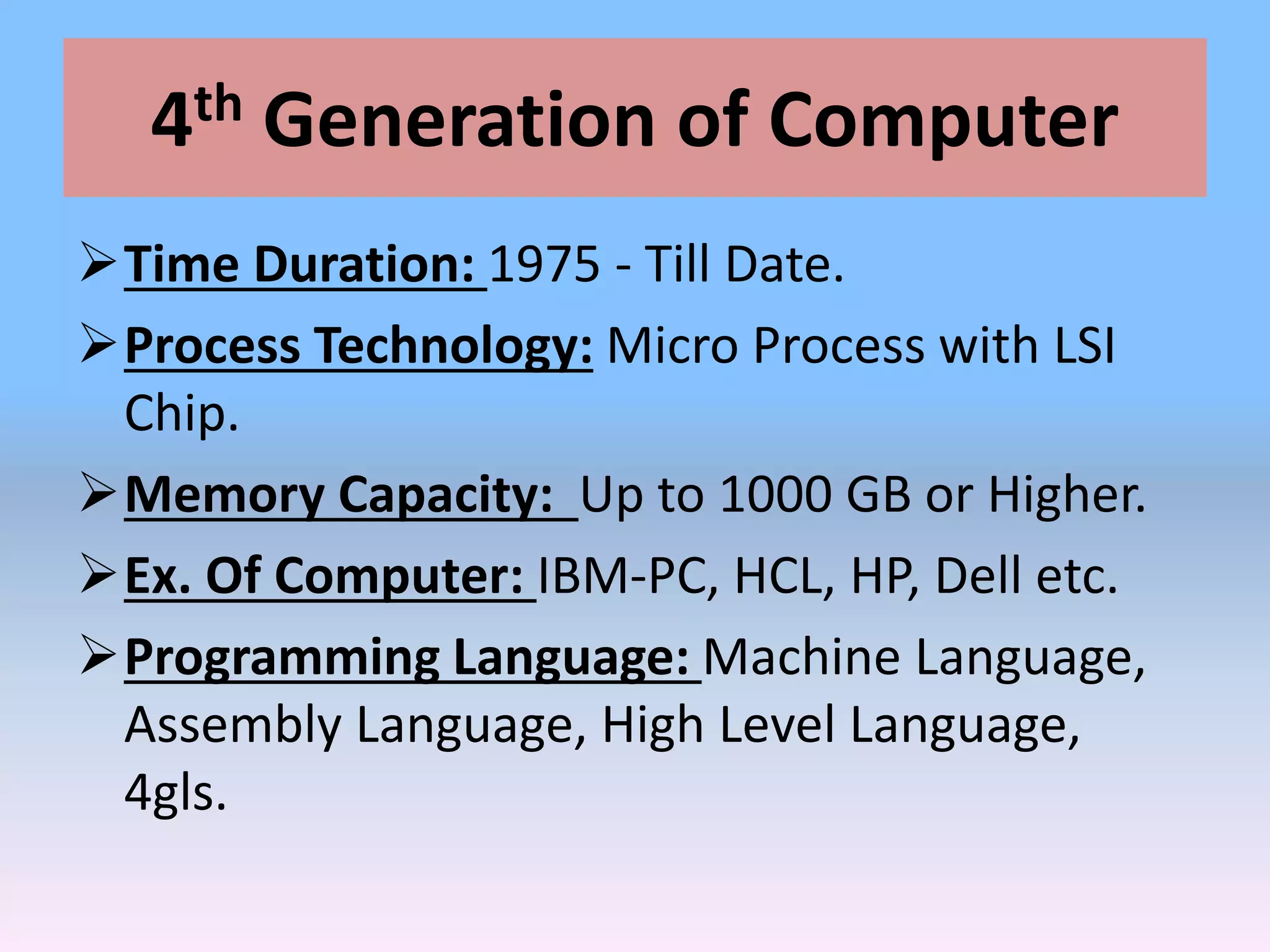 4th Generation of Computer

➢ Time Duration: 1975 - Till Date.

➢ Process Technology: Micro Process with LSI Chip.

➢ Memory Capacity: Up to 1000 GB or Higher.

➢ Ex. Of Computer: IBM-PC, HCL, HP, Dell etc.

➢ Programming Language: Machine Language, Assembly Language, High Level Language, 4gls.